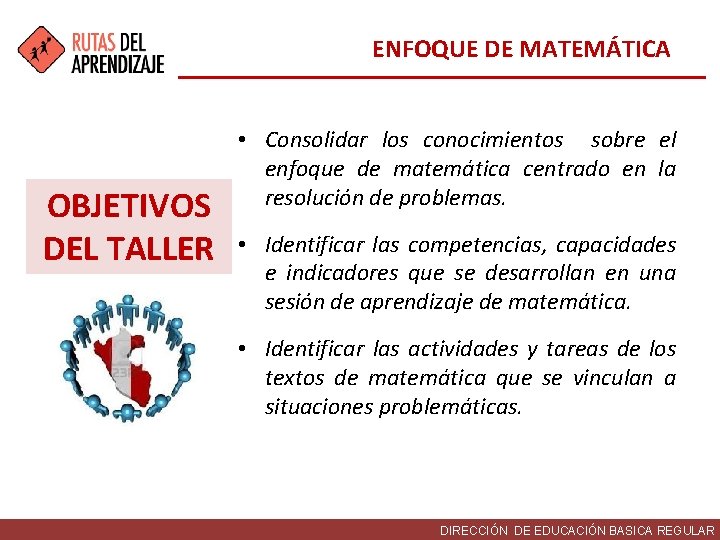 RUTAS DEL APRENDIZAJE

ENFOQUE DE MATEMÁTICA

OBJETIVOS DEL TALLER

• Consolidar los conocimientos sobre el enfoque de matemática centrado en la resolución de problemas.

• Identificar las competencias, capacidades e indicadores que se desarrollan en una sesión de aprendizaje de matemática.

• Identificar las actividades y tareas de los textos de matemática que se vinculan a situaciones problemáticas.

DIRECCIÓN DE EDUCACIÓN BASICA REGULAR